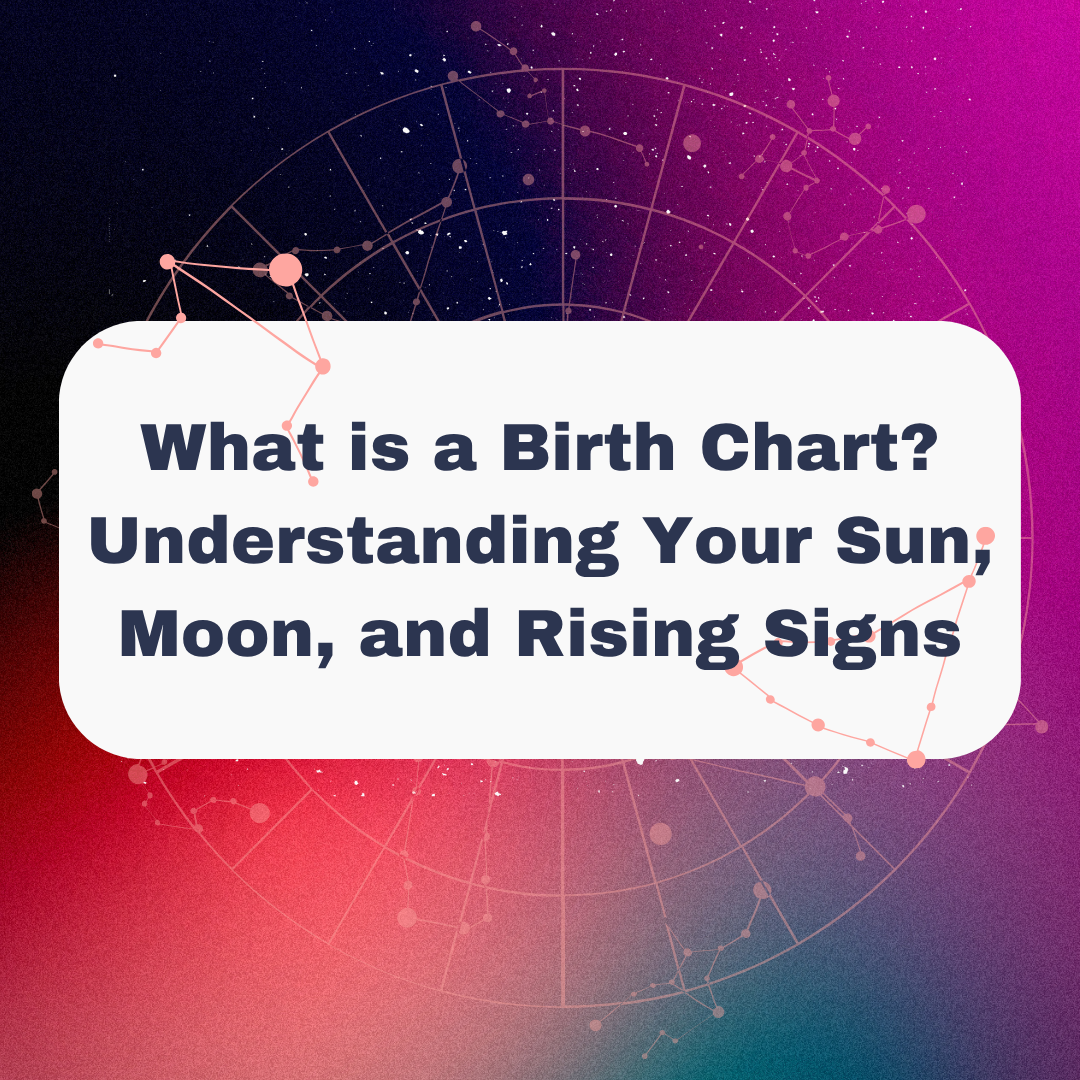 What is a Birth Chart? Understanding Your Sun, Moon, and Rising Signs